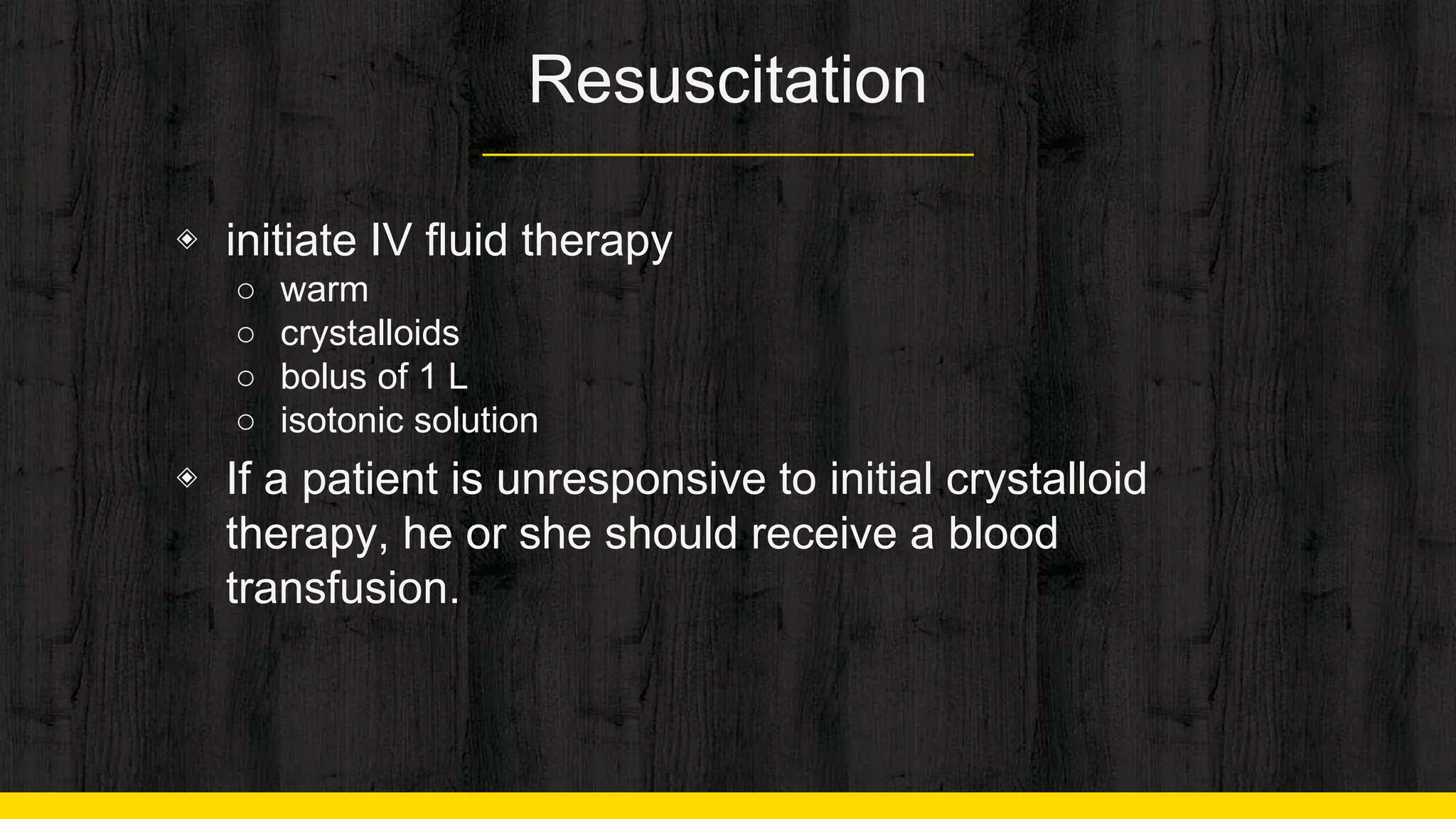 Resuscitation

◈ initiate IV fluid therapy
  ○ warm
  ○ crystalloids
  ○ bolus of 1 L
  ○ isotonic solution
◈ If a patient is unresponsive to initial crystalloid therapy, he or she should receive a blood transfusion.